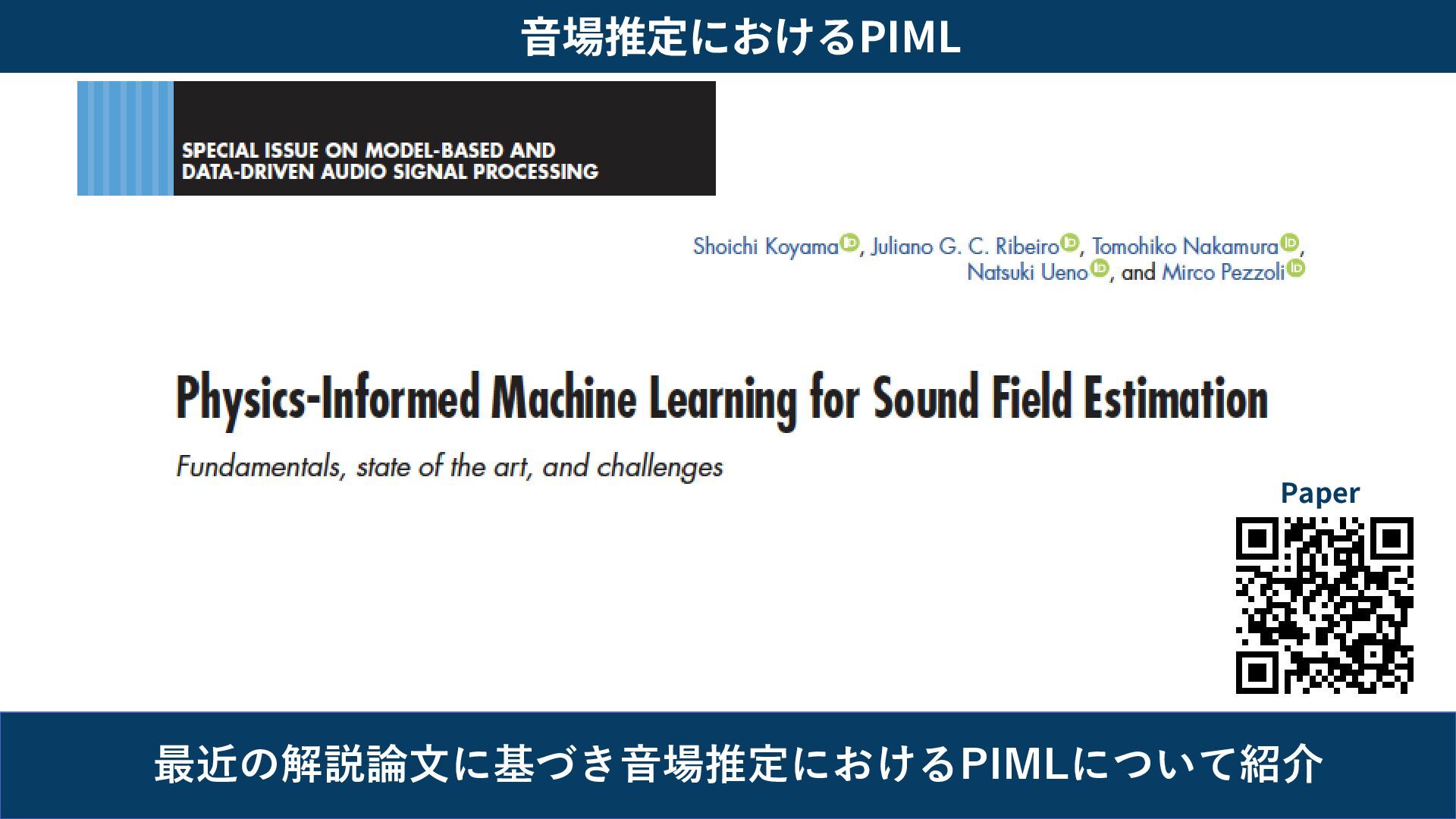 音場推定におけるPIML

SPECIAL ISSUE ON MODEL-BASED AND DATA-DRIVEN AUDIO SIGNAL PROCESSING

Shoichi Koyama, Juliano G. C. Ribeiro, Tomohiko Nakamura, Natsuki Ueno, and Mirco Pezzoli

Physics-Informed Machine Learning for Sound Field Estimation

Fundamentals, state of the art, and challenges

Paper

最近の解説論文に基づき音場推定におけるPIMLについて紹介